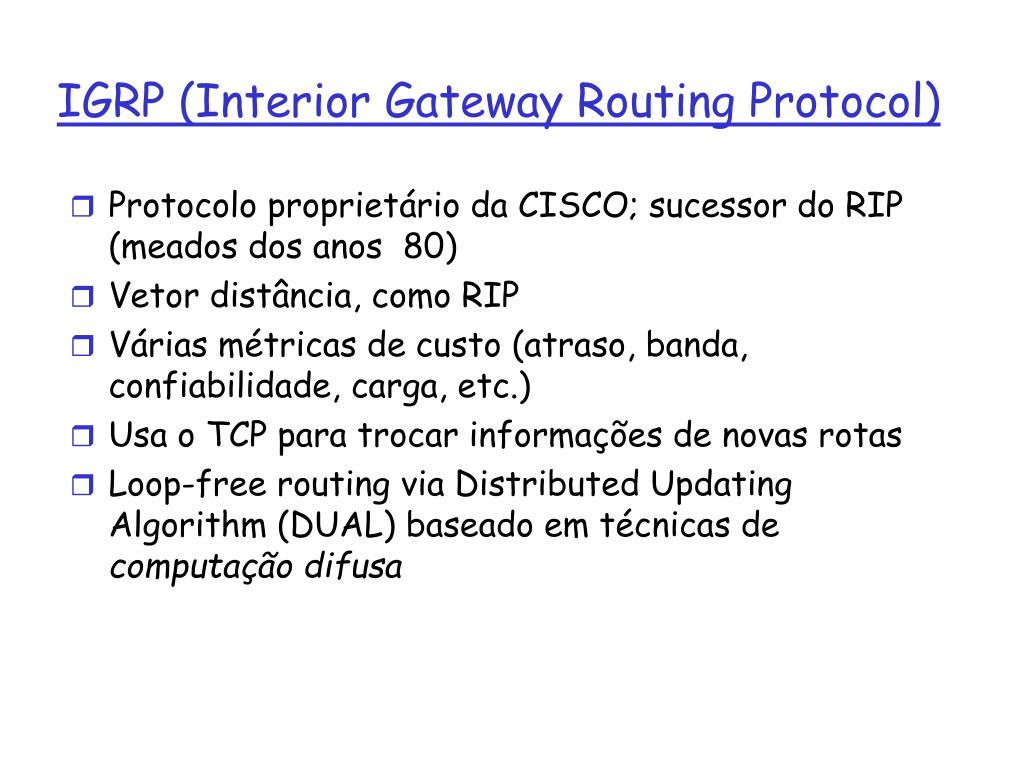 IGRP (Interior Gateway Routing Protocol)

Protocolo proprietário da CISCO; sucessor do RIP (meados dos anos 80)

Vetor distância, como RIP

Várias métricas de custo (atraso, banda, confiabilidade, carga, etc.)

Usa o TCP para trocar informações de novas rotas

Loop-free routing via Distributed Updating Algorithm (DUAL) baseado em técnicas de computação difusa